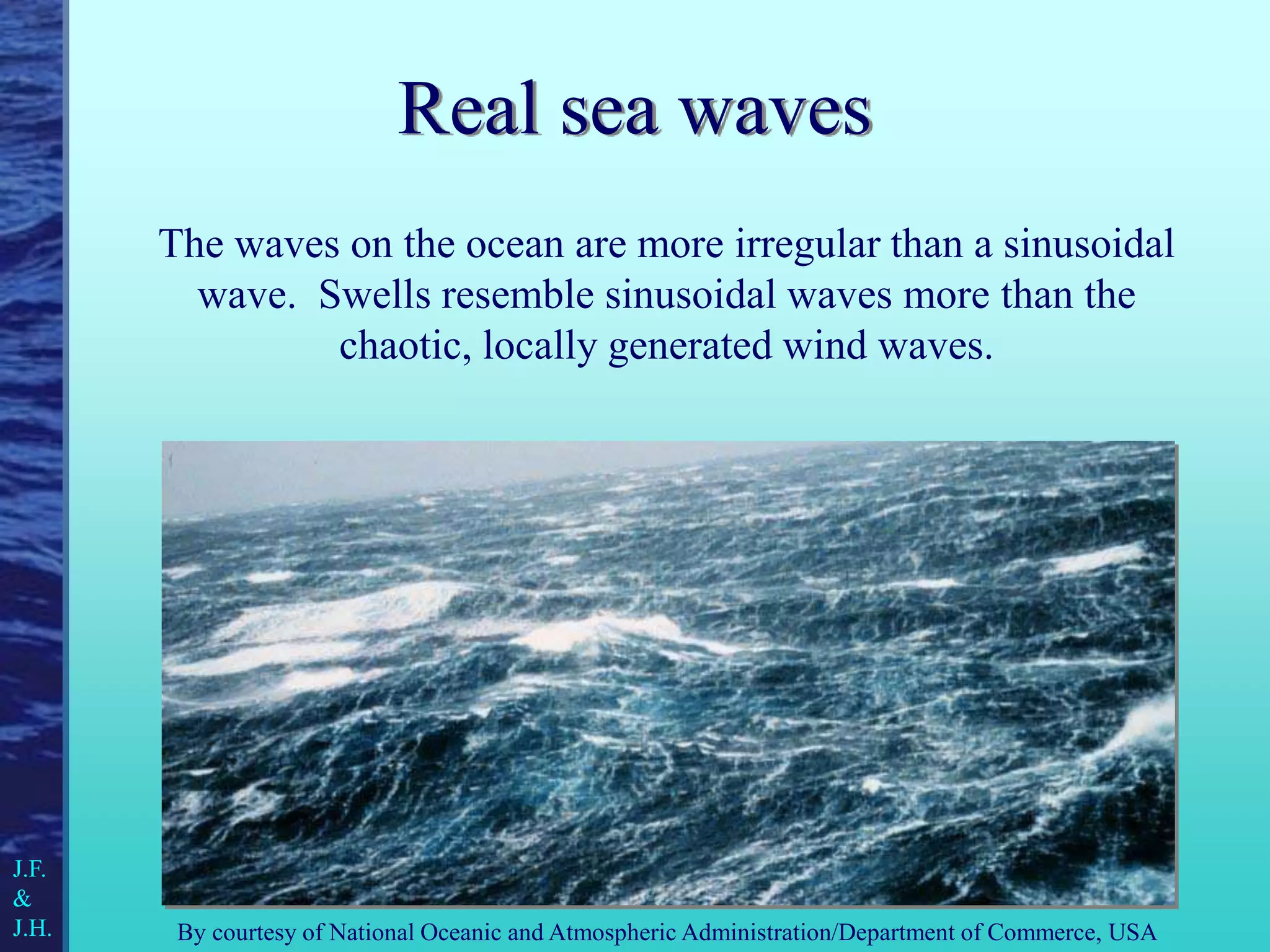 Real sea waves

The waves on the ocean are more irregular than a sinusoidal wave.  Swells resemble sinusoidal waves more than the chaotic, locally generated wind waves.

J.F.
&
J.H.

By courtesy of National Oceanic and Atmospheric Administration/Department of Commerce, USA